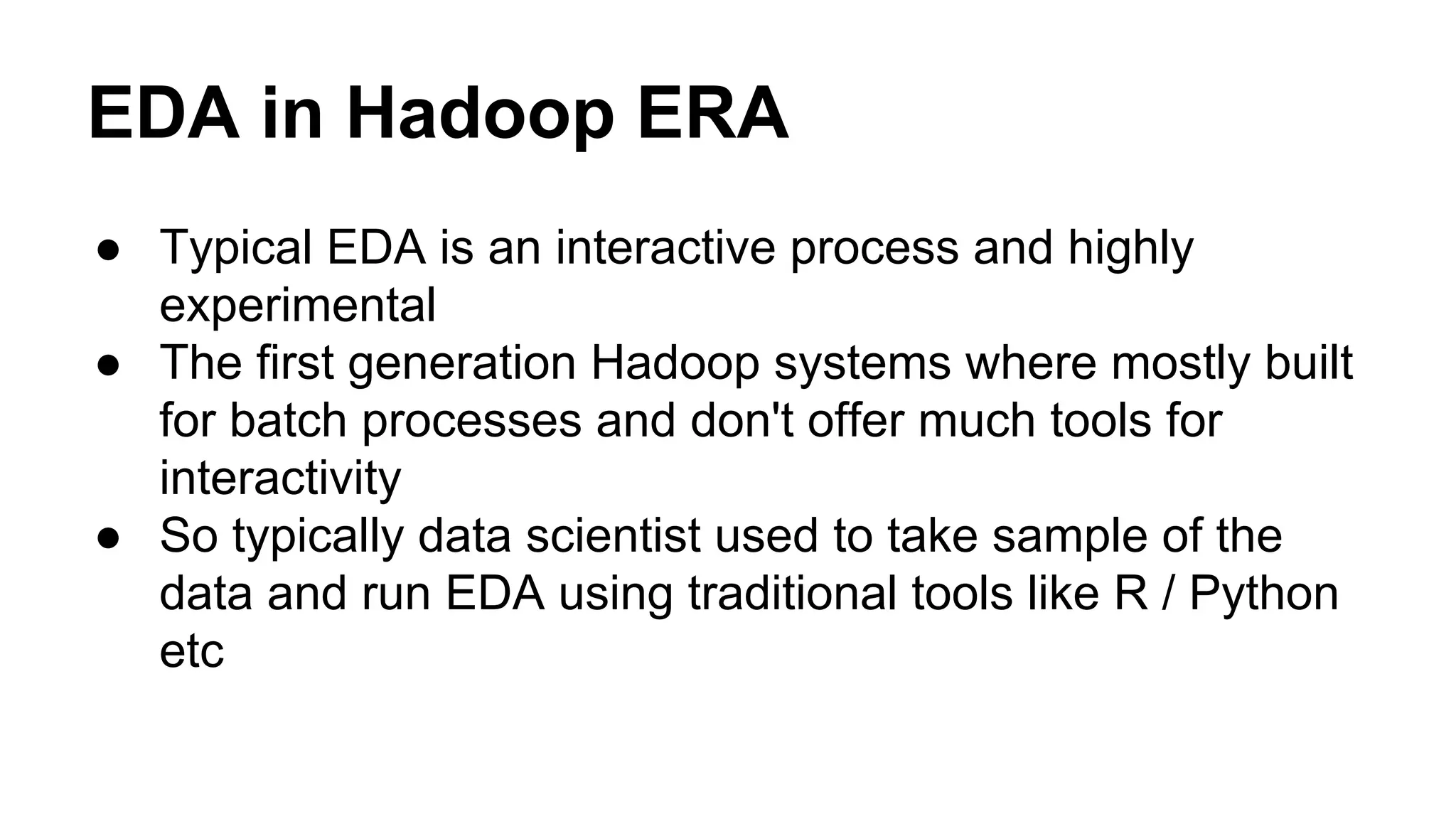 EDA in Hadoop ERA

● Typical EDA is an interactive process and highly experimental
● The first generation Hadoop systems where mostly built for batch processes and don't offer much tools for interactivity
● So typically data scientist used to take sample of the data and run EDA using traditional tools like R / Python etc